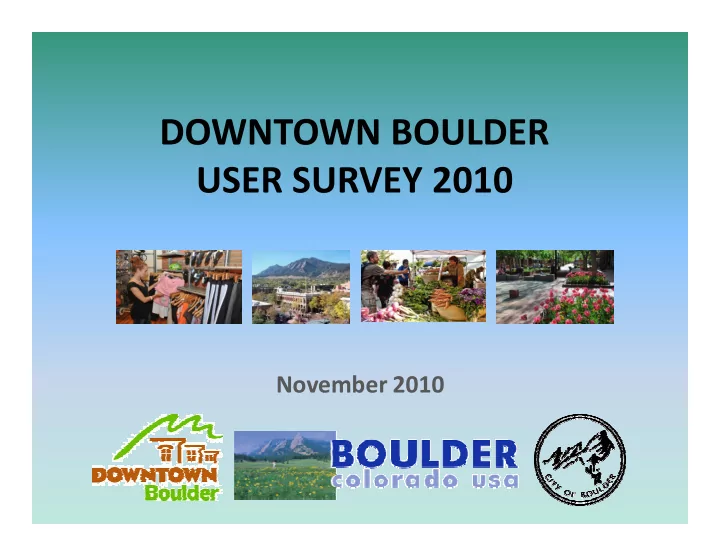 DOWNTOWN BOULDER
USER SURVEY 2010

November 2010

DOWNTOWN
Boulder

BOULDER
colorado usa

CITY OF BOULDER